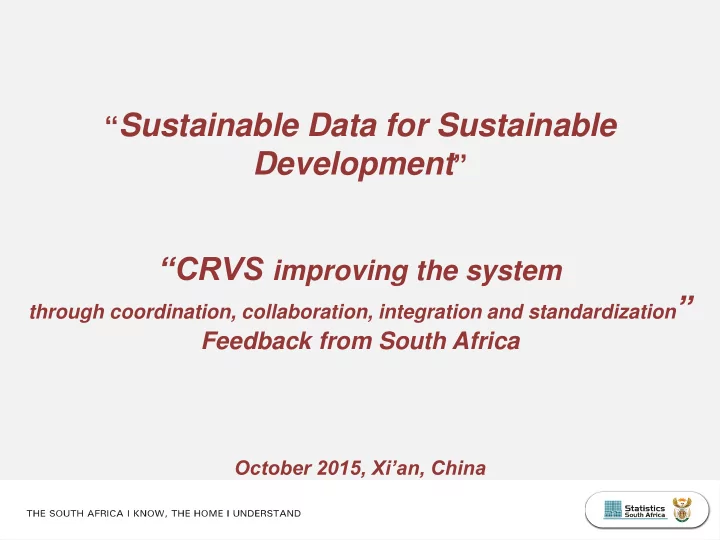 “Sustainable Data for Sustainable Development”

“CRVS improving the system through coordination, collaboration, integration and standardization”
Feedback from South Africa

October 2015, Xi’an, China

THE SOUTH AFRICA I KNOW, THE HOME I UNDERSTAND

Statistics South Africa